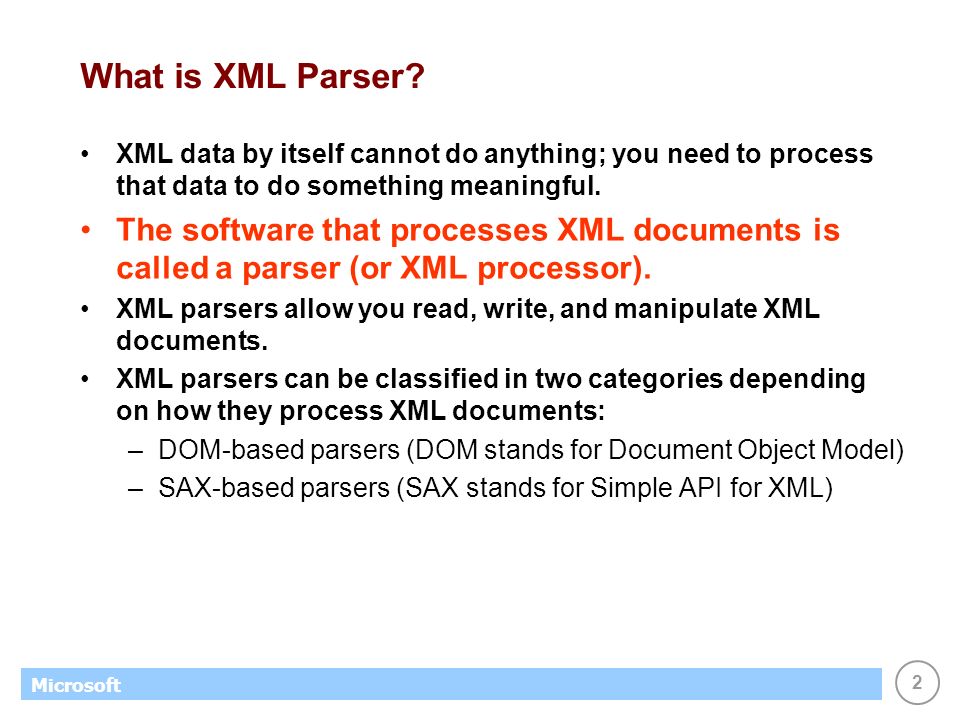 What is XML Parser?

• XML data by itself cannot do anything; you need to process that data to do something meaningful.

• The software that processes XML documents is called a parser (or XML processor).

• XML parsers allow you read, write, and manipulate XML documents.

• XML parsers can be classified in two categories depending on how they process XML documents:
– DOM-based parsers (DOM stands for Document Object Model)
– SAX-based parsers (SAX stands for Simple API for XML)

Microsoft

2